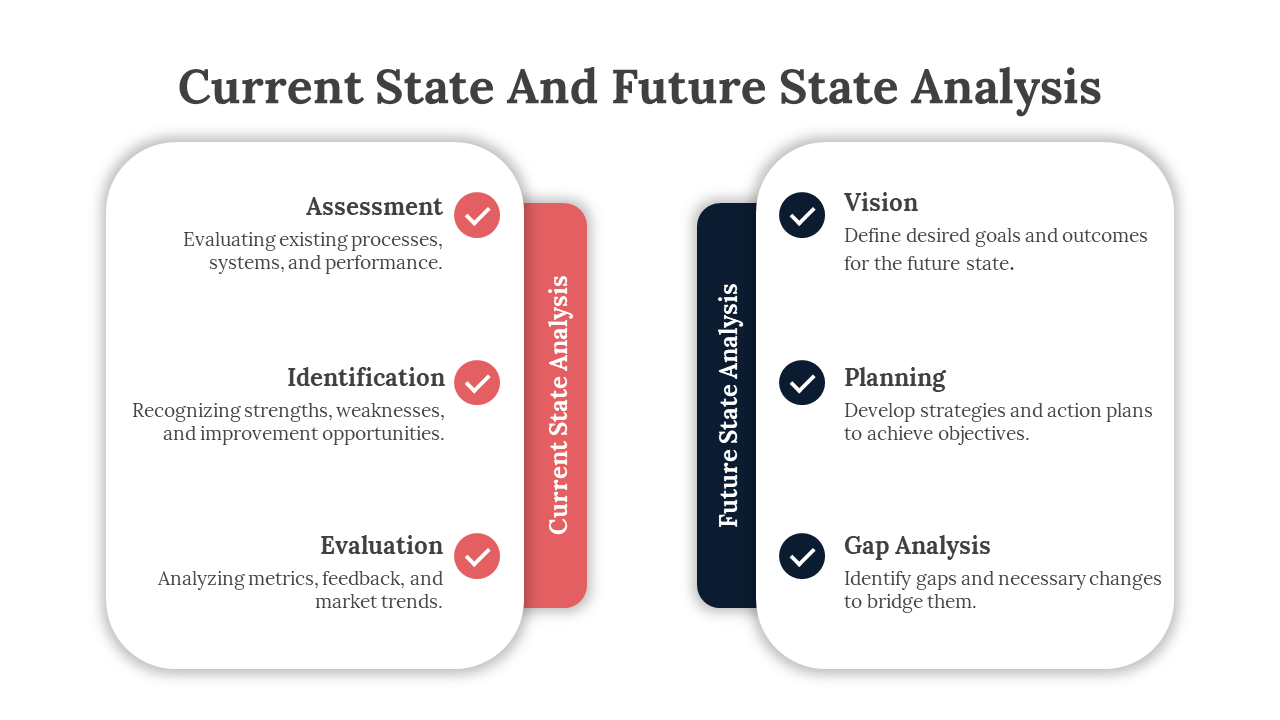 Current State And Future State Analysis

Assessment
Evaluating existing processes, systems, and performance.

Identification
Recognizing strengths, weaknesses, and improvement opportunities.

Evaluation
Analyzing metrics, feedback, and market trends.

Current State Analysis

Future State Analysis

Vision
Define desired goals and outcomes for the future state.

Planning
Develop strategies and action plans to achieve objectives.

Gap Analysis
Identify gaps and necessary changes to bridge them.